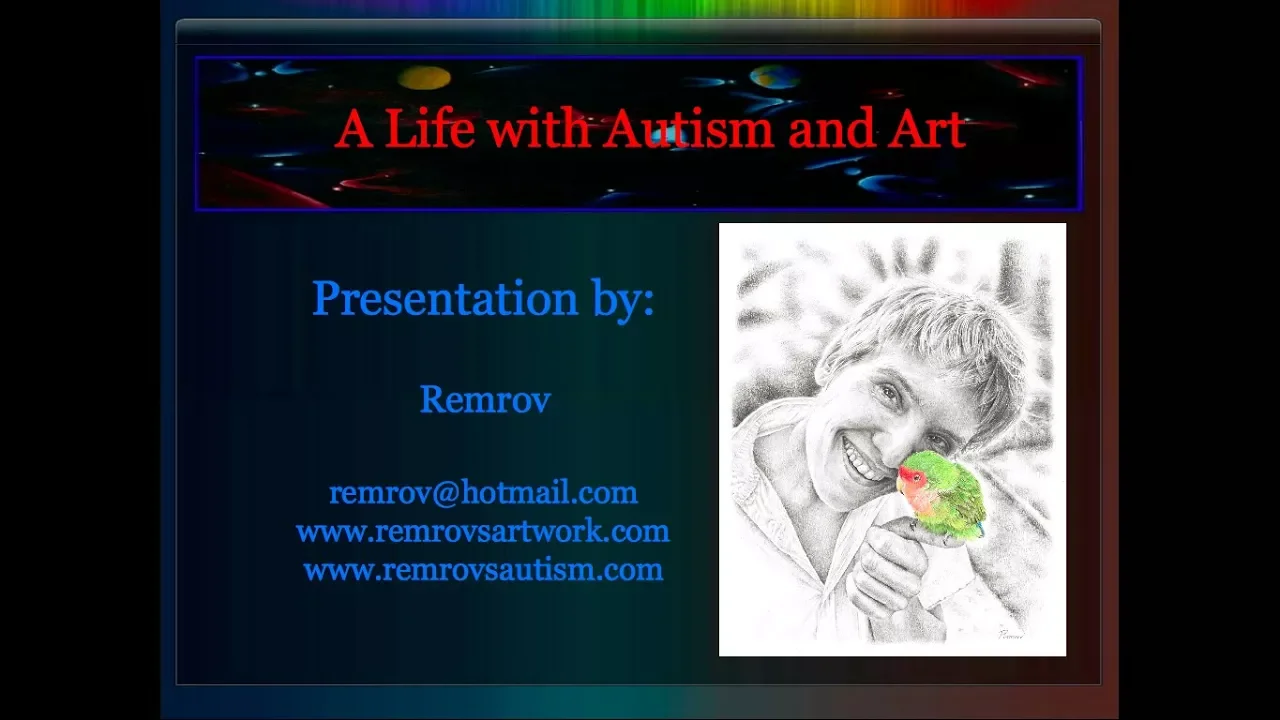 A Life with Autism and Art

Presentation by:

Remrov

remrov@hotmail.com
www.remrovsartwork.com
www.remrovsautism.com

Remrov